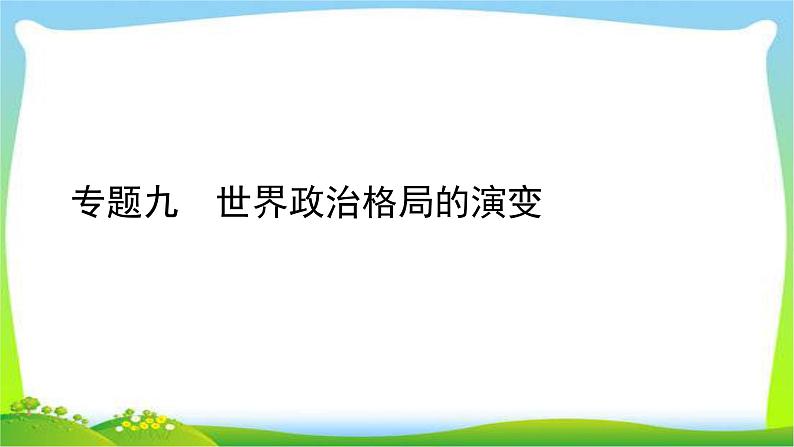 专题九　世界政治格局的演变